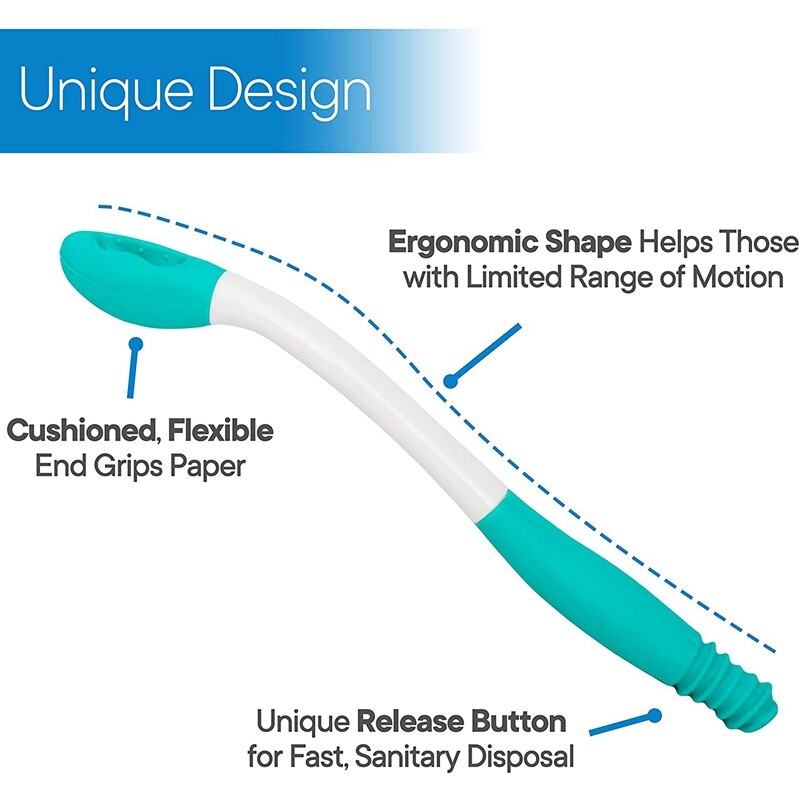 Unique Design

Ergonomic Shape Helps Those with Limited Range of Motion

Cushioned, Flexible End Grips Paper

Unique Release Button for Fast, Sanitary Disposal